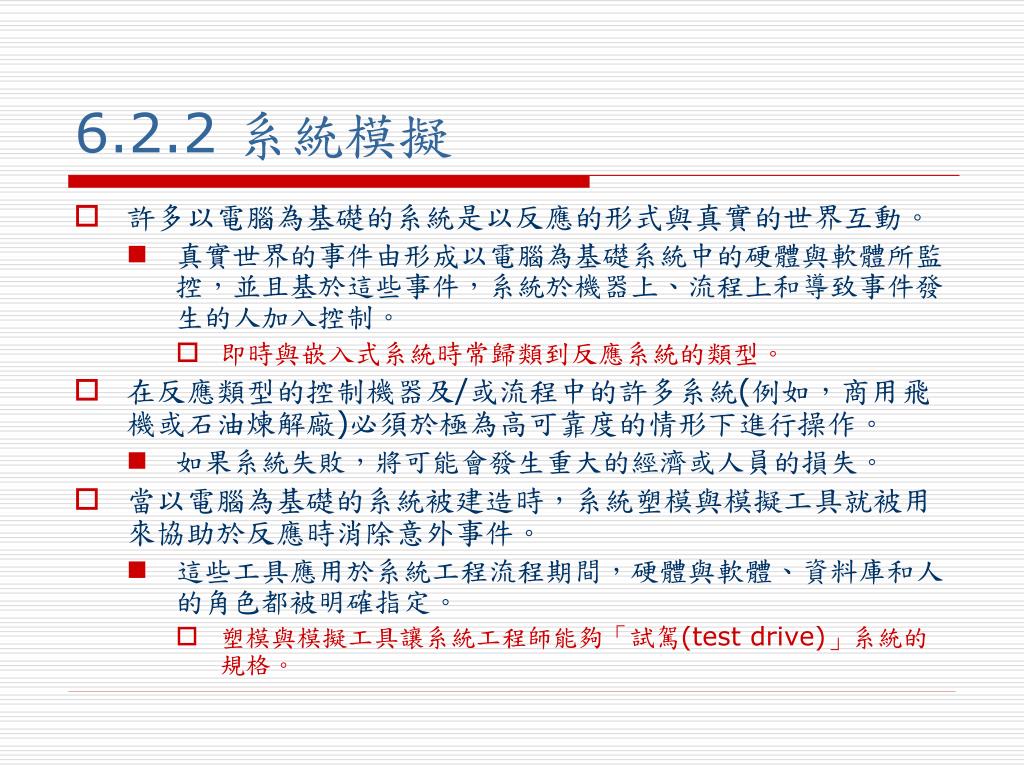 6.2.2 系統模擬

許多以電腦為基礎的系統是以反應的形式與真實的世界互動。

真實世界的事件由形成以電腦為基礎系統中的硬體與軟體所監控，並且基於這些事件，系統於機器上、流程上和導致事件發生的人加入控制。

即時與嵌入式系統時常歸類到反應系統的類型。

在反應類型的控制機器及/或流程中的許多系統(例如，商用飛機或石油煉解廠)必須於極為高可靠度的情形下進行操作。

如果系統失敗，將可能會發生重大的經濟或人員的損失。

當以電腦為基礎的系統被建造時，系統塑模與模擬工具就被用來協助於反應時消除意外事件。

這些工具應用於系統工程流程期間，硬體與軟體、資料庫和人的角色都被明確指定。

塑模與模擬工具讓系統工程師能夠「試駕(test drive)」系統的規格。